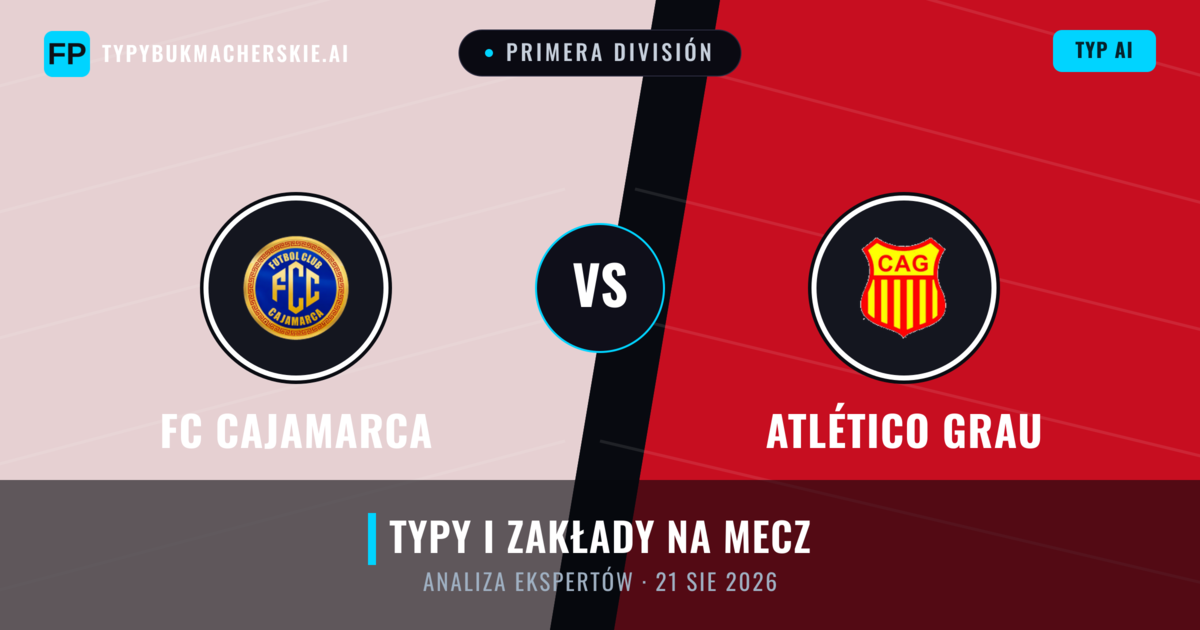 FP TYPYBUKMACHERSKIE.AI

PRIMERA DIVISIÓN

TYP AI

FUTBOL CLUB FCC CAJAMARCA

VS

CAG

FC CAJAMARCA

ATLÉTICO GRAU

TYPY I ZAKŁADY NA MECZ

ANALIZA EKSPERTÓW · 21 SIE 2026